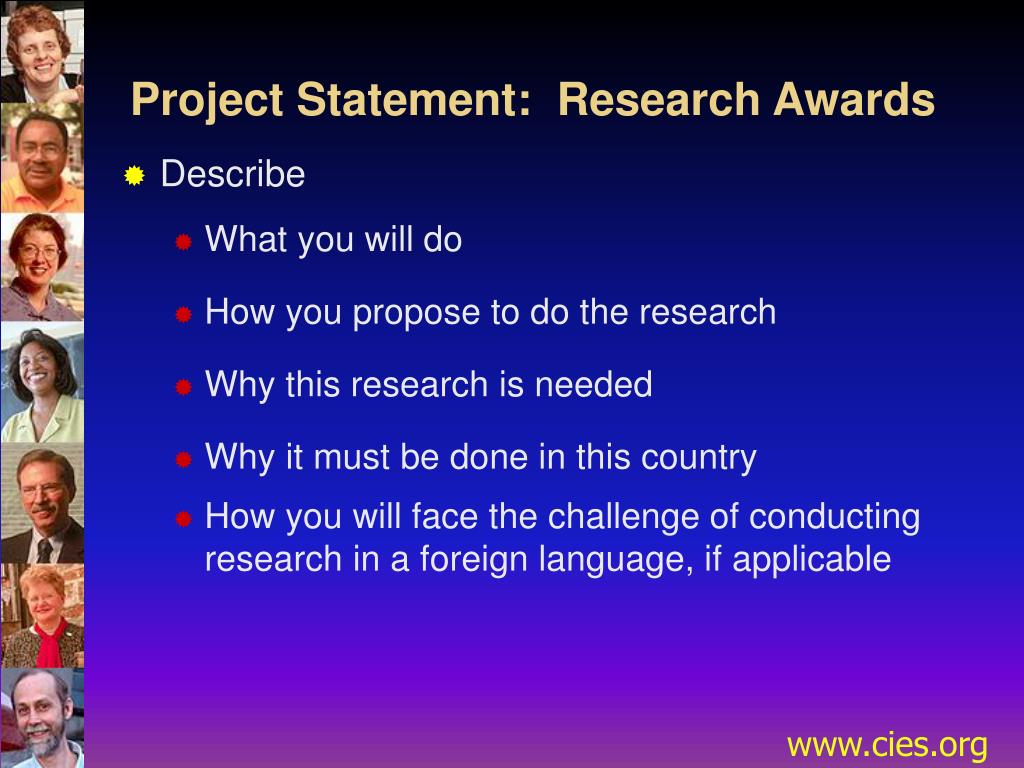 Project Statement: Research Awards

Describe

What you will do

How you propose to do the research

Why this research is needed

Why it must be done in this country

How you will face the challenge of conducting research in a foreign language, if applicable

www.cies.org